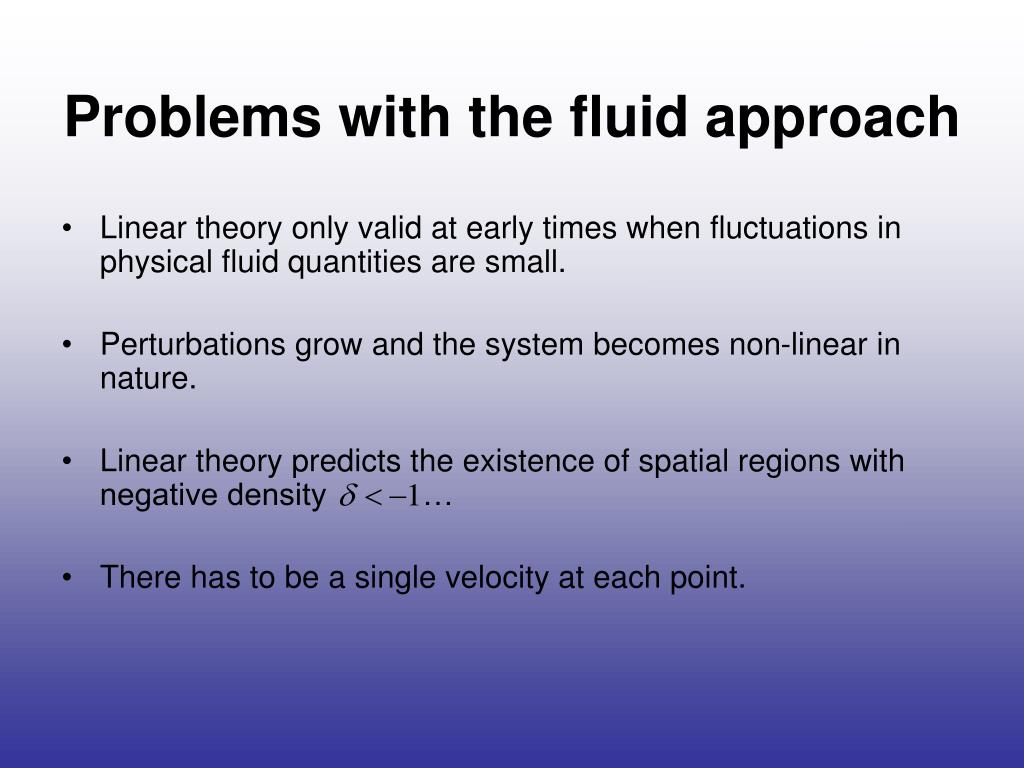 Problems with the fluid approach

• Linear theory only valid at early times when fluctuations in physical fluid quantities are small.

• Perturbations grow and the system becomes non-linear in nature.

• Linear theory predicts the existence of spatial regions with negative density $\delta < -1 \ldots$

• There has to be a single velocity at each point.